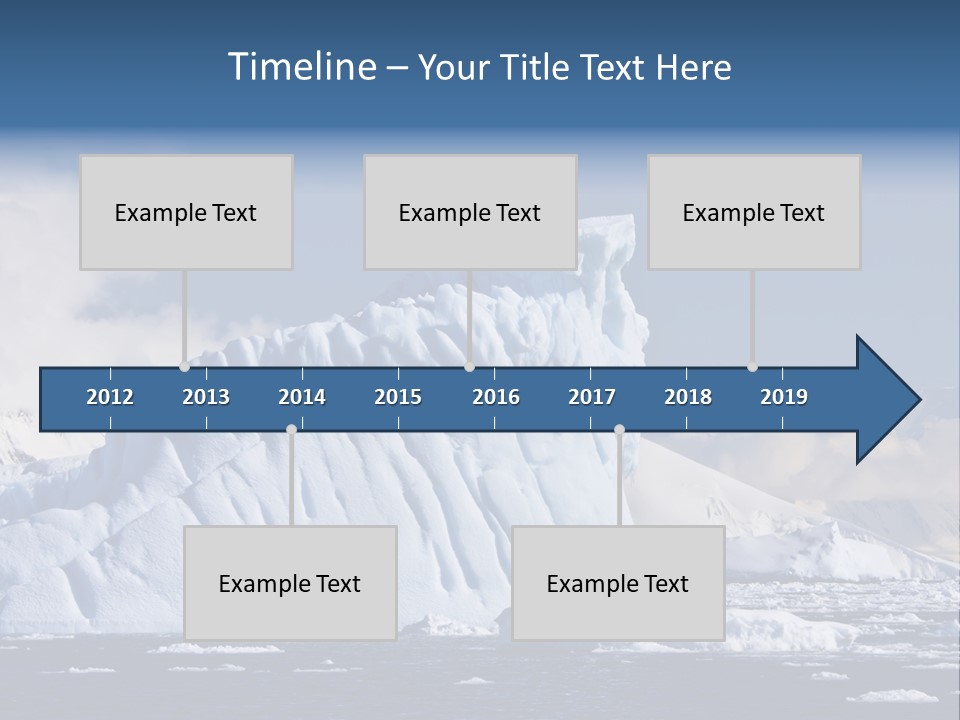 Timeline – Your Title Text Here

Example Text

Example Text

Example Text

2012 2013 2014 2015 2016 2017 2018 2019

Example Text

Example Text